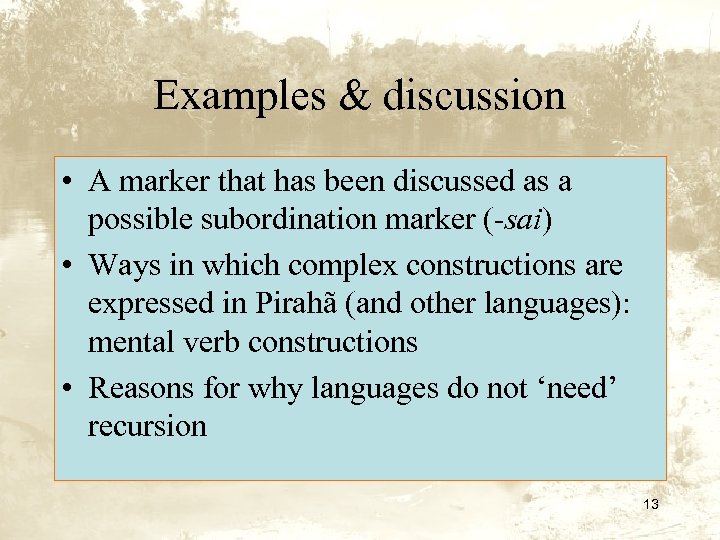 Examples & discussion

• A marker that has been discussed as a possible subordination marker (-sai)
• Ways in which complex constructions are expressed in Pirahã (and other languages): mental verb constructions
• Reasons for why languages do not ‘need’ recursion

13